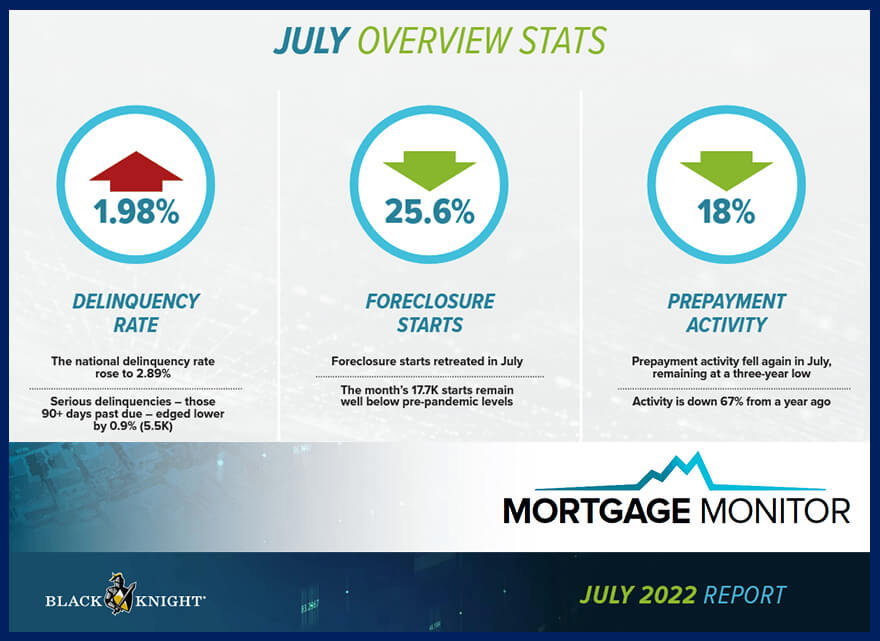 JULY OVERVIEW STATS

1.98%

DELINQUENCY RATE

The national delinquency rate rose to 2.89%

Serious delinquencies – those 90+ days past due – edged lower by 0.9% (5.5K)

25.6%

FORECLOSURE STARTS

Foreclosure starts retreated in July

The month's 17.7K starts remain well below pre-pandemic levels

18%

PREPAYMENT ACTIVITY

Prepayment activity fell again in July, remaining at a three-year low

Activity is down 67% from a year ago

MORTGAGE MONITOR

BLACK KNIGHT

JULY 2022 REPORT